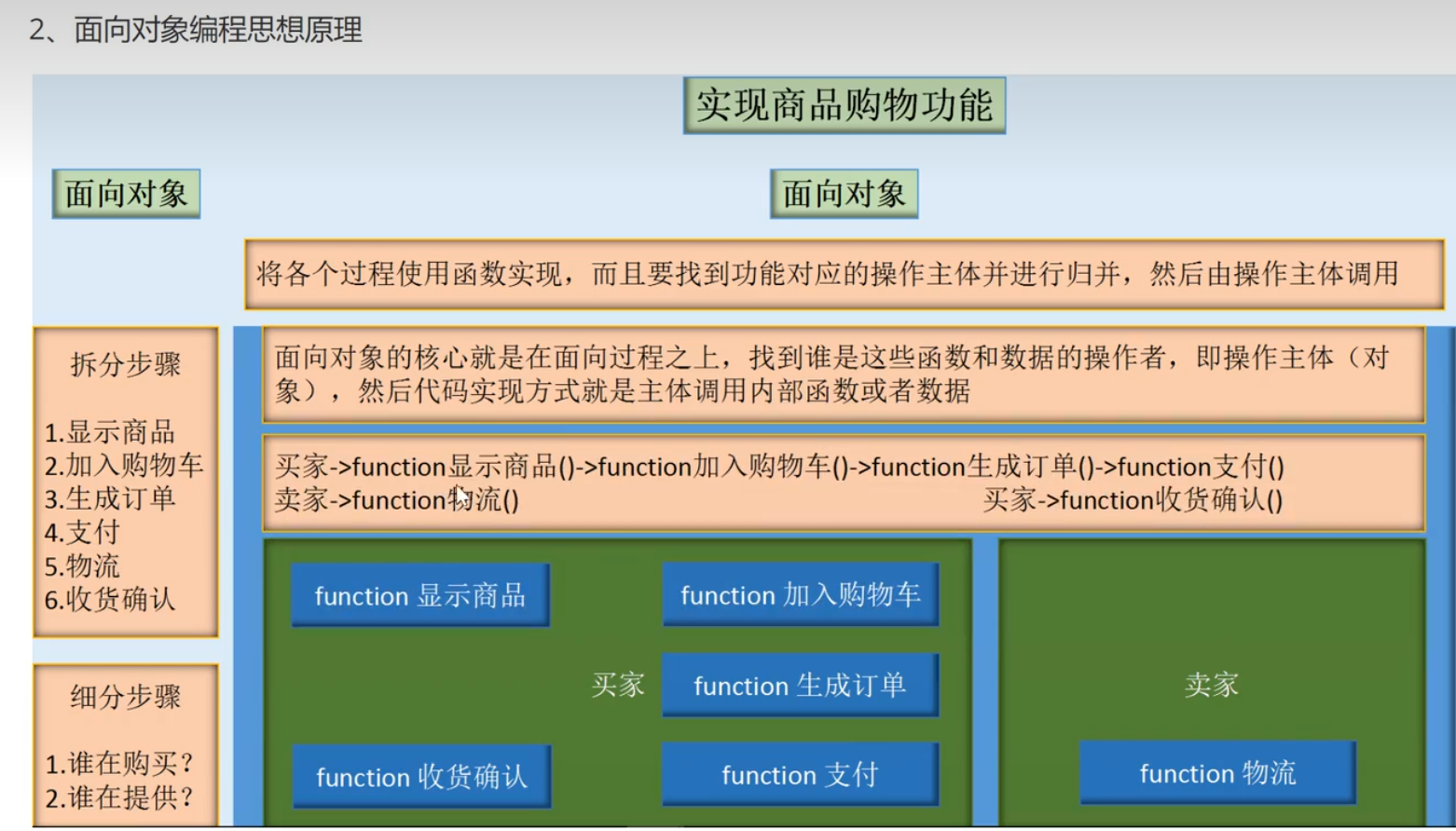 2、面向对象编程思想原理

实现商品购物功能

面向对象

面向对象

将各个过程使用函数实现，而且要找到功能对应的操作主体并进行归并，然后由操作主体调用

拆分步骤

1.显示商品
2.加入购物车
3.生成订单
4.支付
5.物流
6.收货确认

细分步骤

1.谁在购买？
2.谁在提供？

面向对象的核心就是在面向过程之上，找到谁是这些函数和数据的操作者，即操作主体（对象），然后代码实现方式就是主体调用内部函数或者数据

买家->function显示商品()->function加入购物车()->function生成订单()->function支付()
卖家->function物流()
买家->function收货确认()

function 显示商品

function 加入购物车

买家

function 生成订单

function 收货确认

function 支付

卖家

function 物流